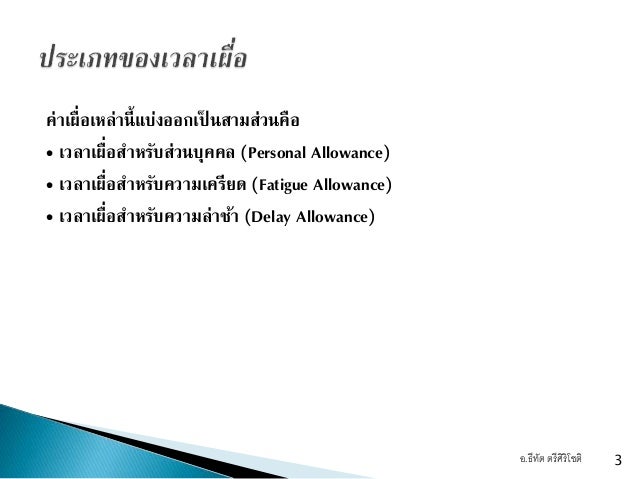 ประเภทของเวลาเผื่อ

ค่าเผื่อเหล่านี้แบ่งออกเป็นสามส่วนคือ

• เวลาเผื่อสำหรับส่วนบุคคล (Personal Allowance)

• เวลาเผื่อสำหรับความเครียด (Fatigue Allowance)

• เวลาเผื่อสำหรับความล่าช้า (Delay Allowance)

อ.ธีทัต ตรีศิริโชติ

3